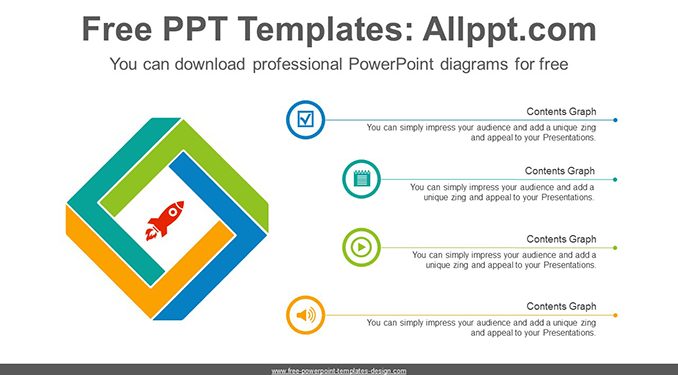 Free PPT Templates: Allppt.com

You can download professional PowerPoint diagrams for free

Contents Graph

You can simply impress your audience and add a unique zing and appeal to your Presentations.

Contents Graph

You can simply impress your audience and add a unique zing and appeal to your Presentations.

Contents Graph

You can simply impress your audience and add a unique zing and appeal to your Presentations.

Contents Graph

You can simply impress your audience and add a unique zing and appeal to your Presentations.

www.free-powerpoint-templates-design.com